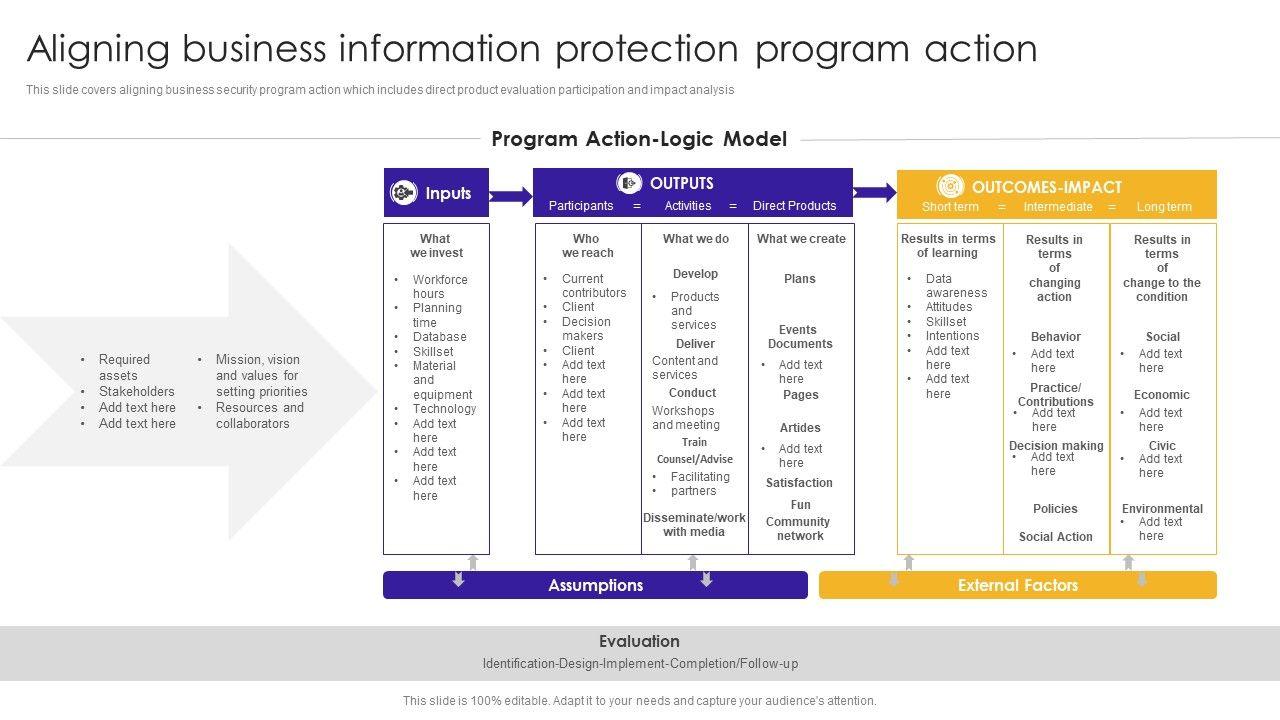 Aligning business information protection program action

This slide covers aligning business security program action which includes direct product evaluation participation and impact analysis

Program Action-Logic Model

- Required assets
- Stakeholders
- Add text here
- Add text here

- Mission, vision and values for setting priorities
- Resources and collaborators

Inputs

What we invest

- Workforce hours
- Planning time
- Database
- Skillset
- Material and equipment
- Technology
- Add text here
- Add text here
- Add text here

OUTPUTS

Participants = Activities = Direct Products

Who we reach

- Current contributors
- Client
- Decision makers
- Client
- Add text here
- Add text here
- Add text here

What we do

Develop

- Products and services

Deliver

Content and services

Conduct

Workshops and meeting

Train

Counsel/Advise

- Facilitating
- partners

Disseminate/work with media

What we create

Plans

Events Documents

- Add text here

Pages

Artides

- Add text here

Satisfaction

Fun

Community network

OUTCOMES-IMPACT

Short term = Intermediate = Long term

Results in terms of learning

- Data awareness
- Attitudes
- Skillset
- Intentions
- Add text here
- Add text here

Results in terms of changing action

Behavior

- Add text here

Practice/ Contributions

- Add text here

Decision making

- Add text here

Policies

Social Action

Results in terms of change to the condition

Social

- Add text here

Economic

- Add text here

Civic

- Add text here

Environmental

- Add text here

Assumptions

External Factors

Evaluation

Identification-Design-Implement-Completion/Follow-up

This slide is 100% editable. Adapt it to your needs and capture your audience's attention.